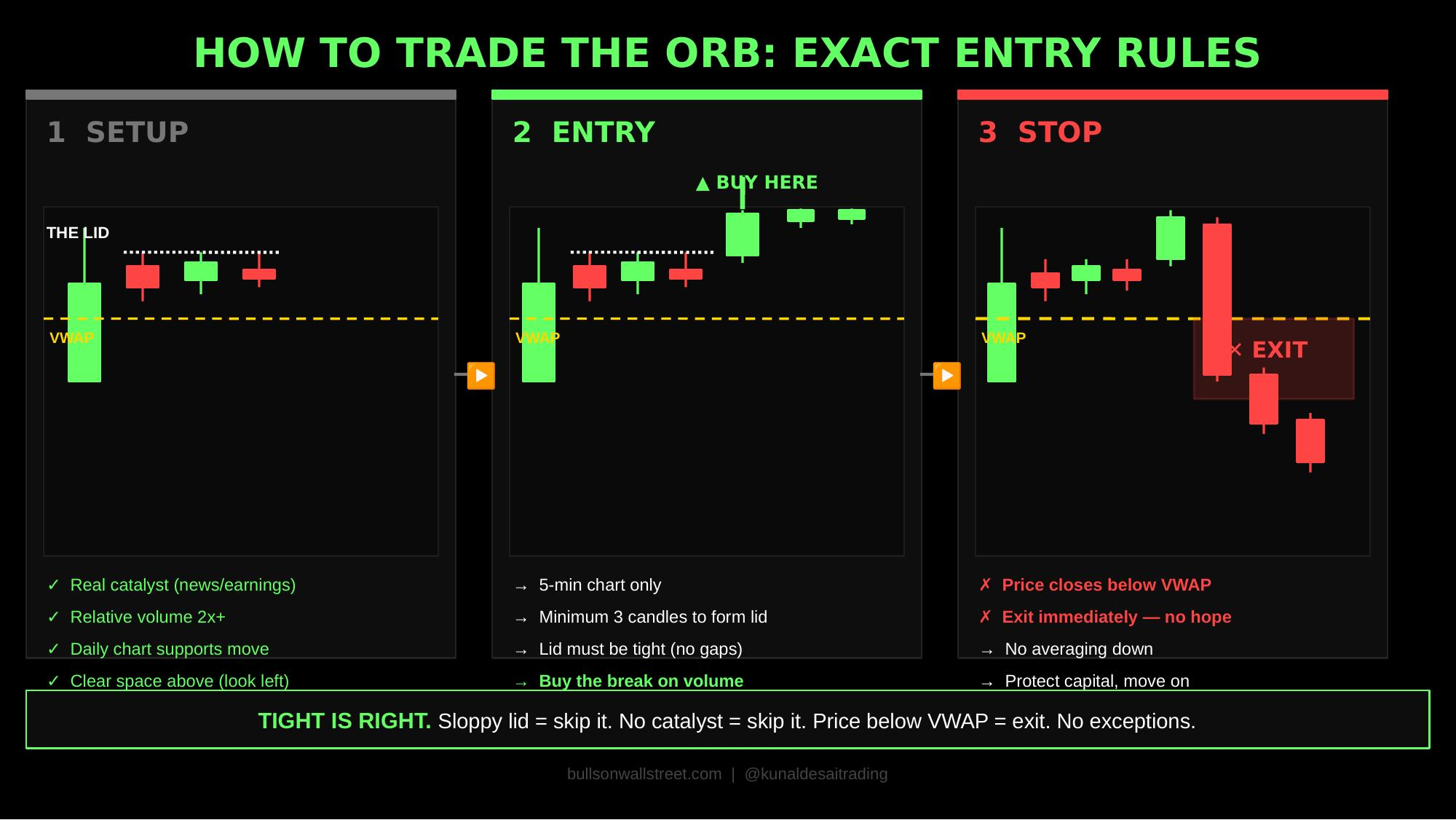 HOW TO TRADE THE ORB: EXACT ENTRY RULES

1 SETUP

THE LID

VWAP

✓ Real catalyst (news/earnings)
✓ Relative volume 2x+
✓ Daily chart supports move
✓ Clear space above (look left)

2 ENTRY

▲ BUY HERE

VWAP

→ 5-min chart only
→ Minimum 3 candles to form lid
→ Lid must be tight (no gaps)
→ Buy the break on volume

3 STOP

VWAP

✕ EXIT

✗ Price closes below VWAP
✗ Exit immediately — no hope
→ No averaging down
→ Protect capital, move on

TIGHT IS RIGHT. Sloppy lid = skip it. No catalyst = skip it. Price below VWAP = exit. No exceptions.

bullsonwallstreet.com | @kunaldesaitrading